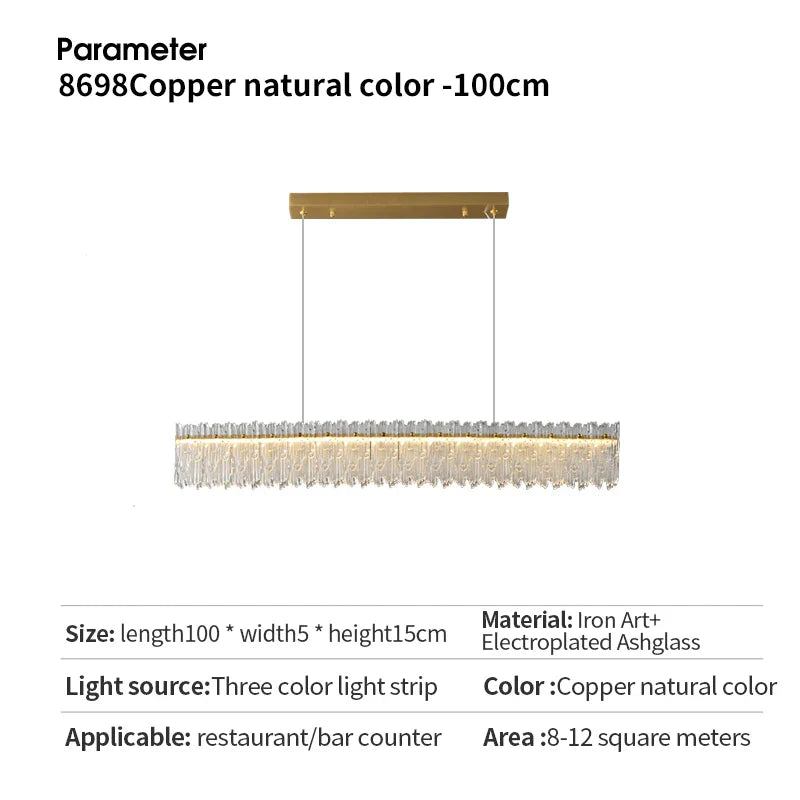 Parameter
8698Copper natural color -100cm

| Size: length100 * width5 * height15cm | Material: Iron Art+ Electroplated Ashglass |
|---|---|
| Light source:Three color light strip | Color :Copper natural color |
| Applicable: restaurant/bar counter | Area :8-12 square meters |